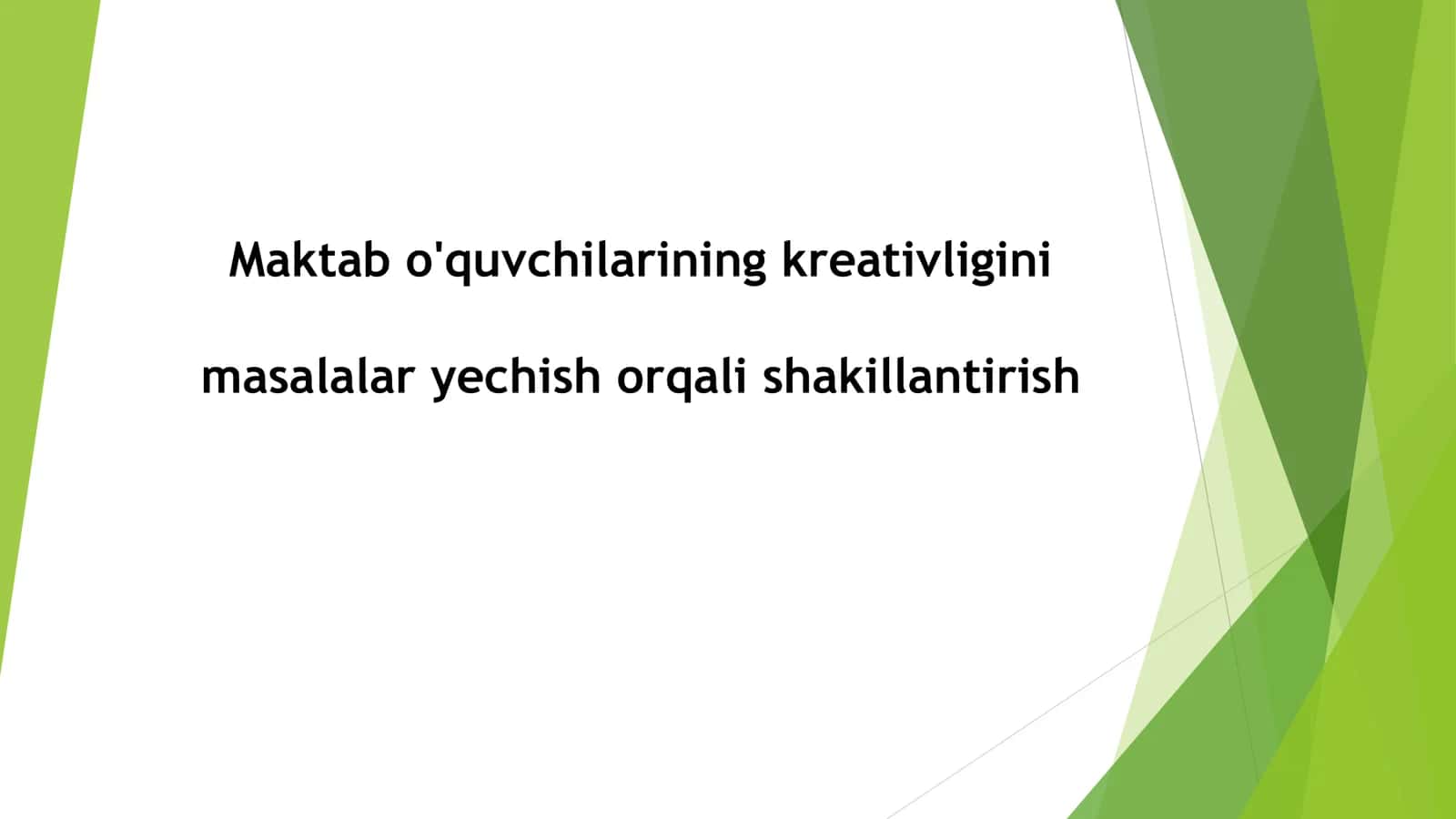 Maktab o'quvchilarining kreativligini

masalalar yechish orqali shakillantirish